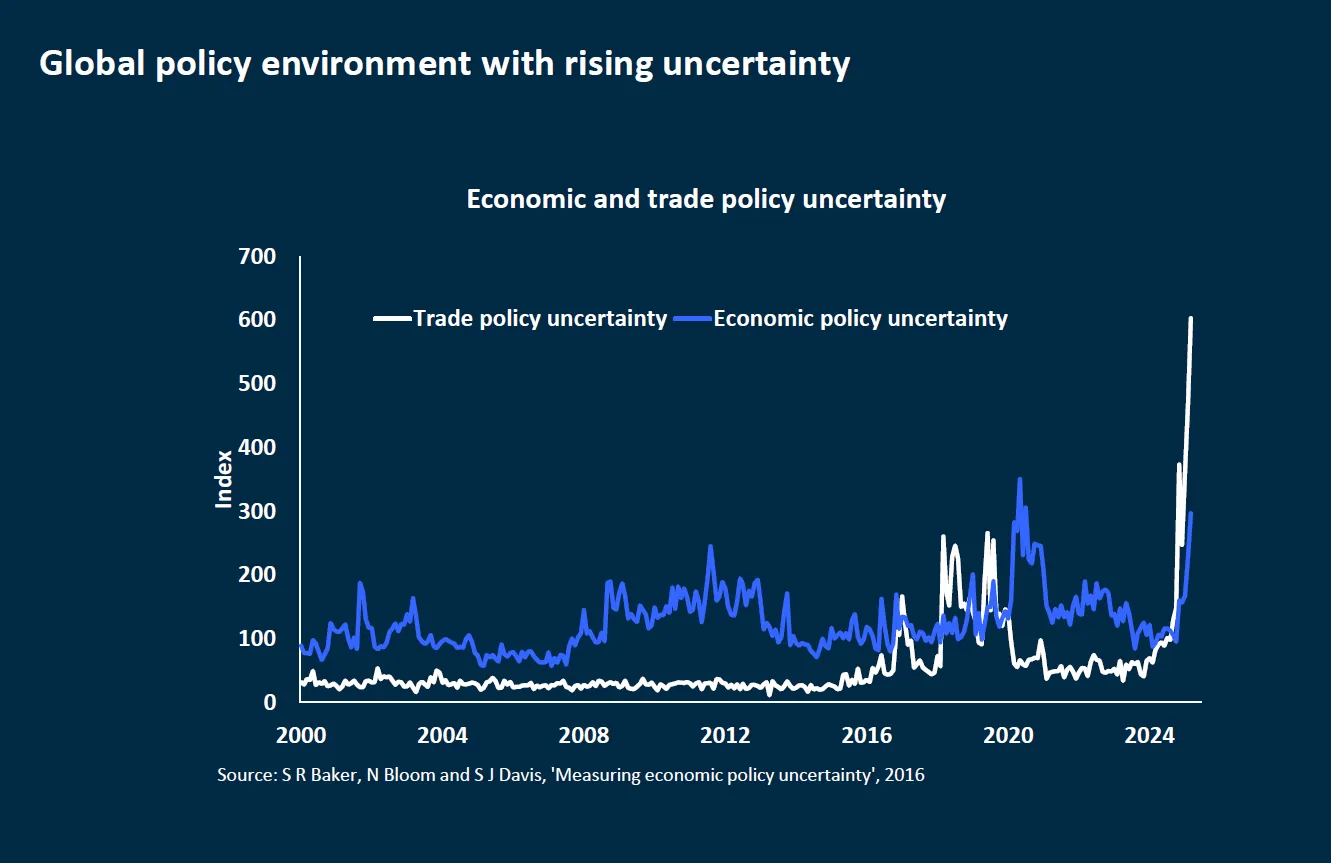 Global policy environment with rising uncertainty

Economic and trade policy uncertainty

Trade policy uncertainty
Economic policy uncertainty

Index

700
600
500
400
300
200
100
0

2000
2004
2008
2012
2016
2020
2024

Source: S R Baker, N Bloom and S J Davis, 'Measuring economic policy uncertainty', 2016